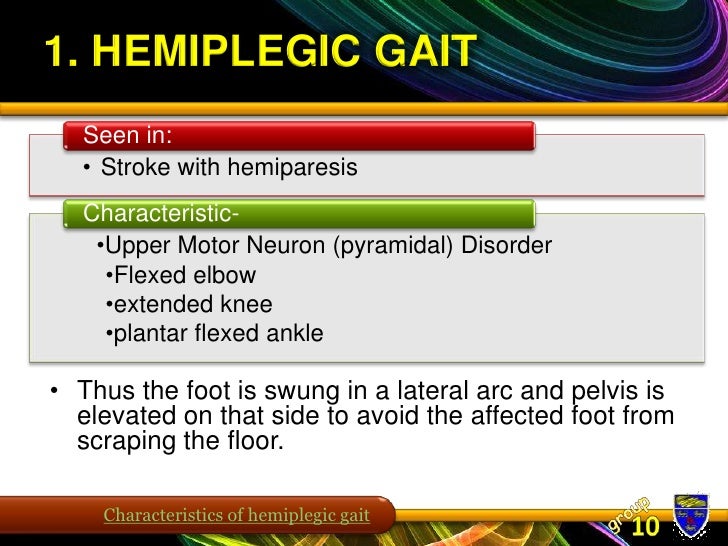 1. HEMIPLEGIC GAIT

Seen in:

• Stroke with hemiparesis

Characteristic-

•Upper Motor Neuron (pyramidal) Disorder
•Flexed elbow
•extended knee
•plantar flexed ankle

• Thus the foot is swung in a lateral arc and pelvis is elevated on that side to avoid the affected foot from scraping the floor.

Characteristics of hemiplegic gait

group 10